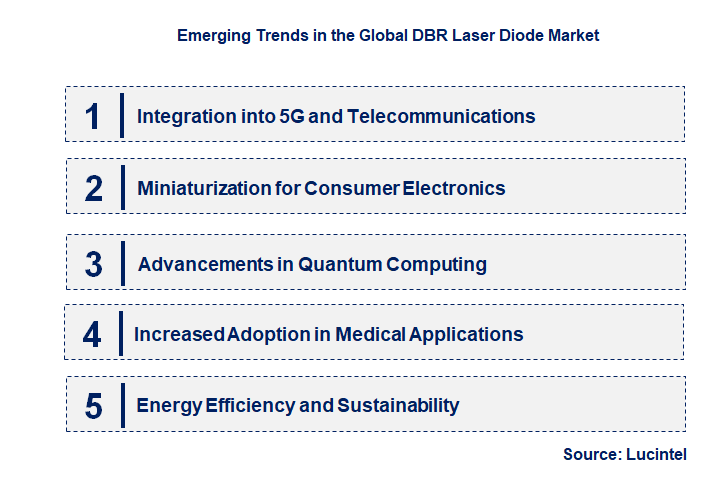 Emerging Trends in the Global DBR Laser Diode Market

1 Integration into 5G and Telecommunications

2 Miniaturization for Consumer Electronics

3 Advancements in Quantum Computing

4 Increased Adoption in Medical Applications

5 Energy Efficiency and Sustainability

Source: Lucintel